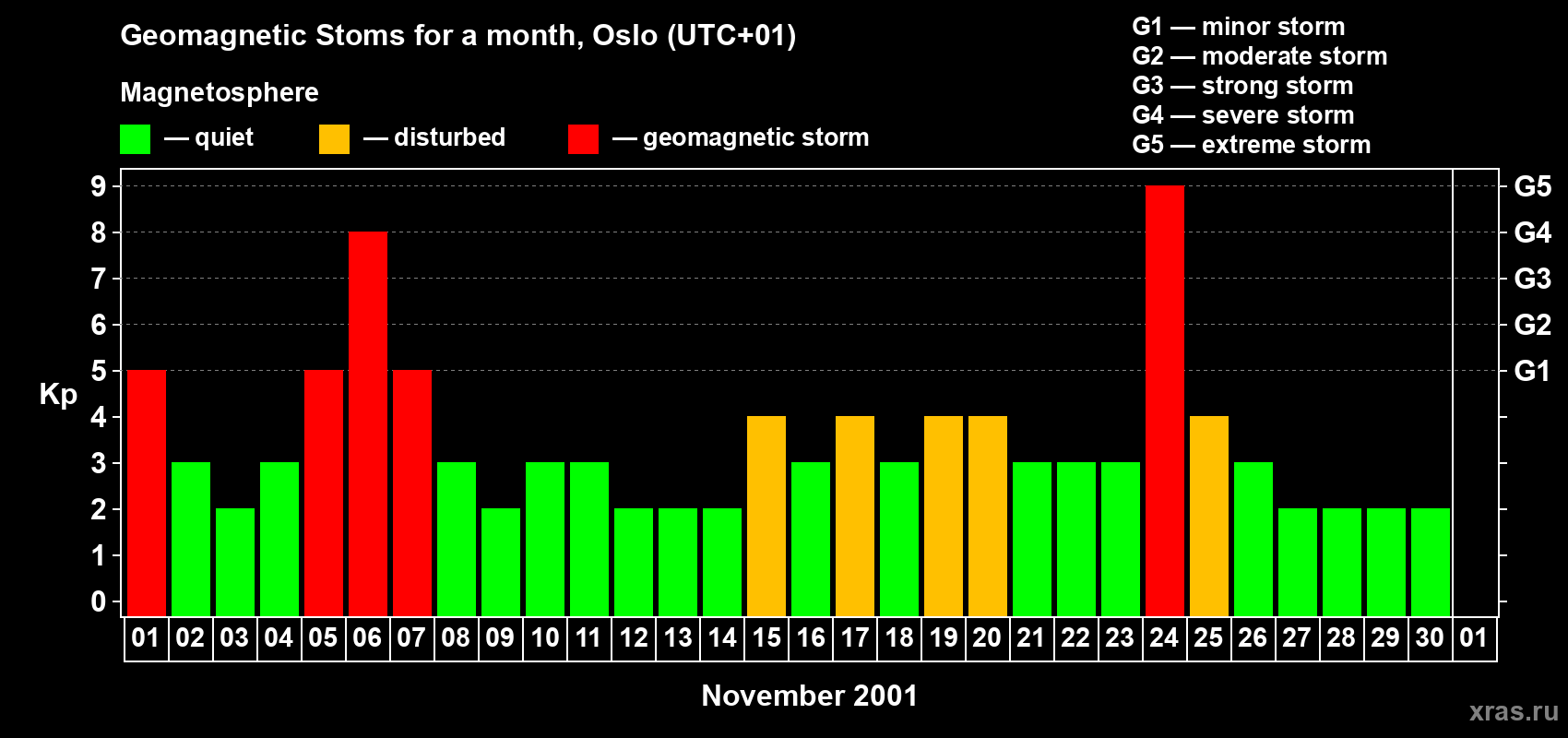 Geomagnetic Stoms for a month, Oslo (UTC+01)

Magnetosphere

— quiet — disturbed — geomagnetic storm

G1 — minor storm
G2 — moderate storm
G3 — strong storm
G4 — severe storm
G5 — extreme storm

Kp

9
8
7
6
5
4
3
2
1
0

G5
G4
G3
G2
G1

01 02 03 04 05 06 07 08 09 10 11 12 13 14 15 16 17 18 19 20 21 22 23 24 25 26 27 28 29 30 01

November 2001

xras.ru